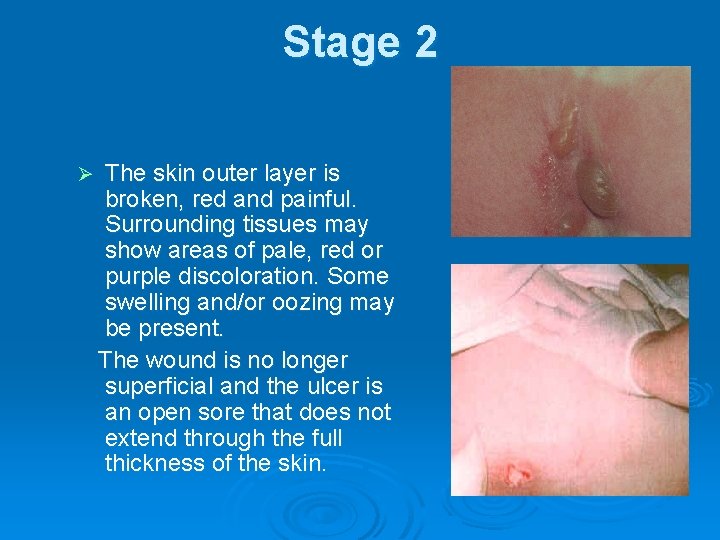 Stage 2

➢ The skin outer layer is broken, red and painful. Surrounding tissues may show areas of pale, red or purple discoloration. Some swelling and/or oozing may be present.

The wound is no longer superficial and the ulcer is an open sore that does not extend through the full thickness of the skin.